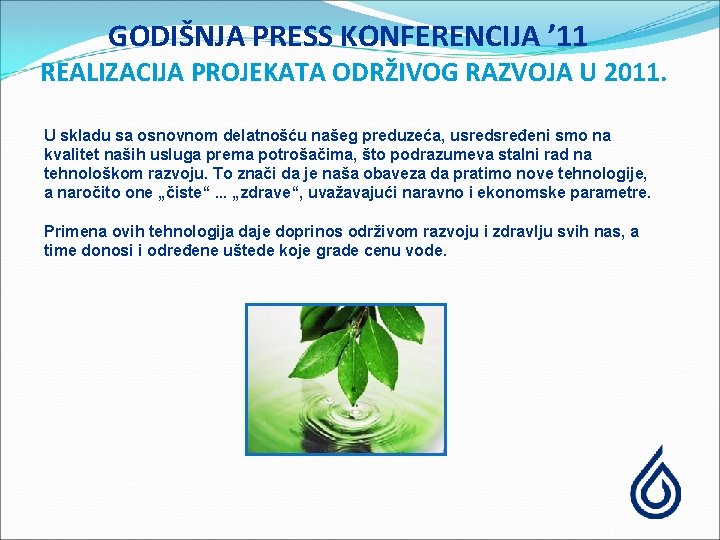 GODIŠNJA PRESS KONFERENCIJA ’11
REALIZACIJA PROJEKATA ODRŽIVOG RAZVOJA U 2011.

U skladu sa osnovnom delatnošću našeg preduzeća, usredsređeni smo na kvalitet naših usluga prema potrošačima, što podrazumeva stalni rad na tehnološkom razvoju. To znači da je naša obaveza da pratimo nove tehnologije, a naročito one „čiste“ ... „zdrave“, uvažavajući naravno i ekonomske parametre.

Primena ovih tehnologija daje doprinos održivom razvoju i zdravlju svih nas, a time donosi i određene uštede koje grade cenu vode.